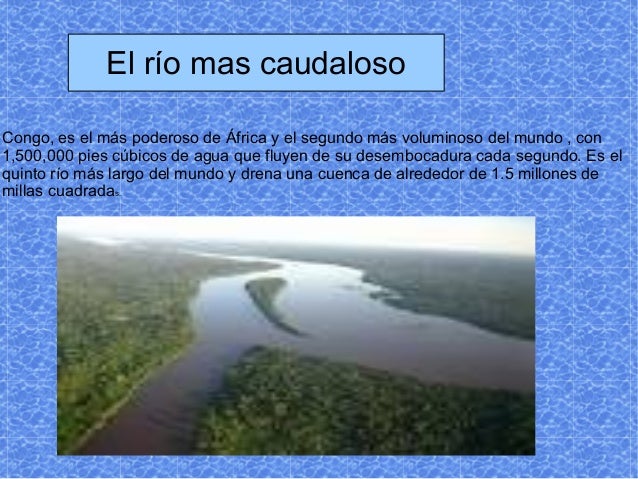 El río mas caudaloso

Congo, es el más poderoso de África y el segundo más voluminoso del mundo , con 1,500,000 pies cúbicos de agua que fluyen de su desembocadura cada segundo. Es el quinto río más largo del mundo y drena una cuenca de alrededor de 1.5 millones de millas cuadradas.